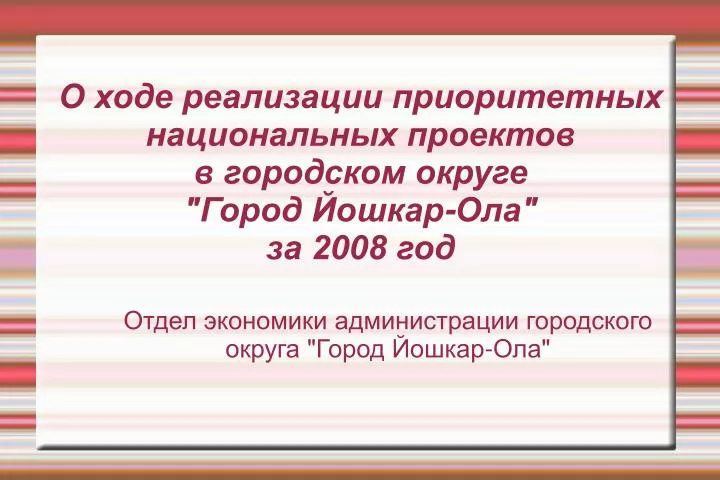 О ходе реализации приоритетных национальных проектов в городском округе "Город Йошкар-Ола" за 2008 год

Отдел экономики администрации городского округа "Город Йошкар-Ола"